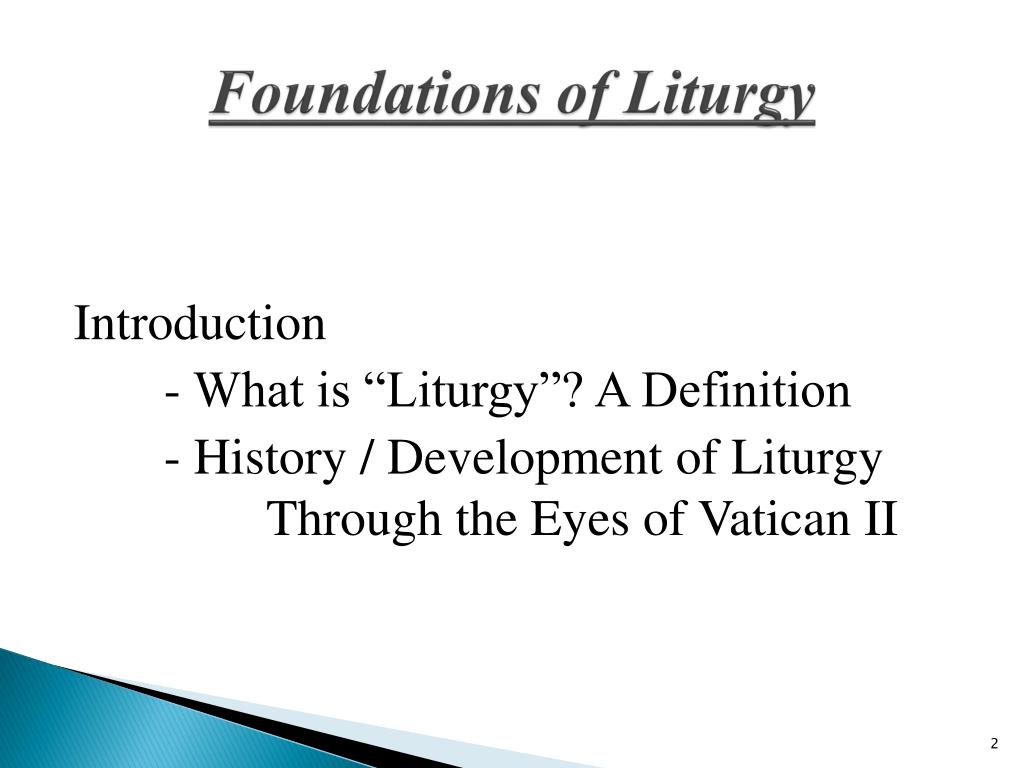 Foundations of Liturgy

Introduction

- What is “Liturgy”? A Definition

- History / Development of Liturgy Through the Eyes of Vatican II

2